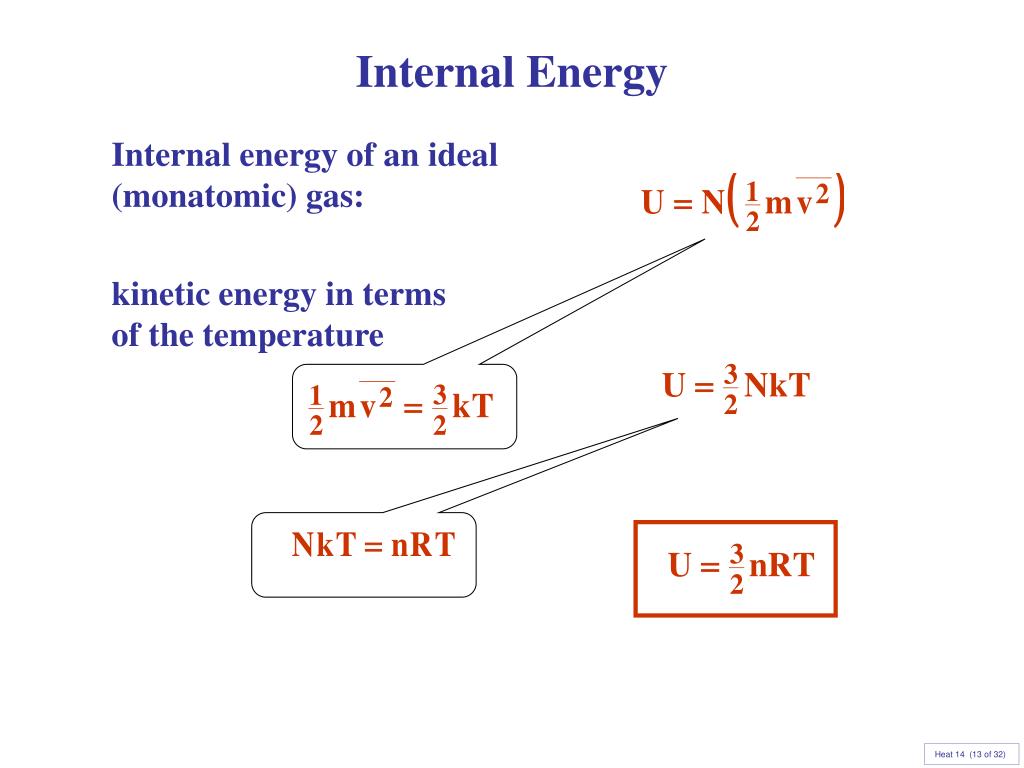 Internal Energy

Internal energy of an ideal (monatomic) gas:

$U = N\left(\frac{1}{2}m\overline{v^2}\right)$

kinetic energy in terms of the temperature

$\frac{1}{2}m\overline{v^2} = \frac{3}{2}kT$

$U = \frac{3}{2}NkT$

$NkT = nRT$

$U = \frac{3}{2}nRT$

Heat 14 (13 of 32)